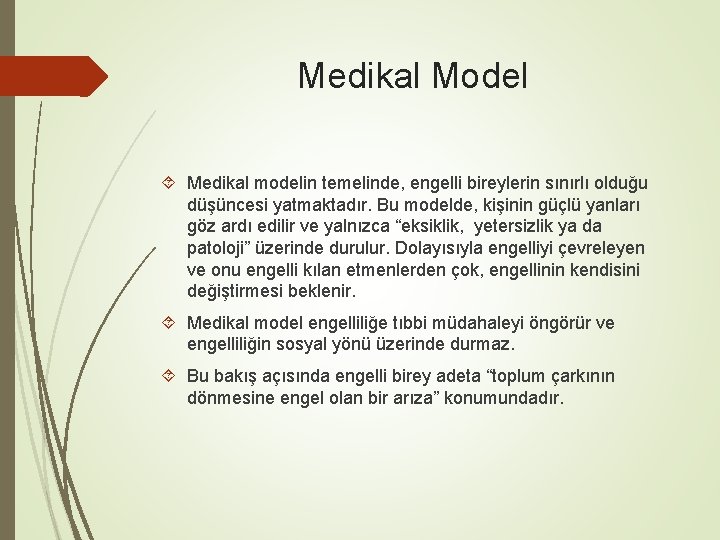 Medikal Model

Medikal modelin temelinde, engelli bireylerin sınırlı olduğu düşüncesi yatmaktadır. Bu modelde, kişinin güçlü yanları göz ardı edilir ve yalnızca “eksiklik, yetersizlik ya da patoloji” üzerinde durulur. Dolayısıyla engelliyi çevreleyen ve onu engelli kılan etmenlerden çok, engellinin kendisini değiştirmesi beklenir.

Medikal model engelliliğe tıbbi müdahaleyi öngörür ve engelliliğin sosyal yönü üzerinde durmaz.

Bu bakış açısında engelli birey adeta “toplum çarkının dönmesine engel olan bir arıza” konumundadır.